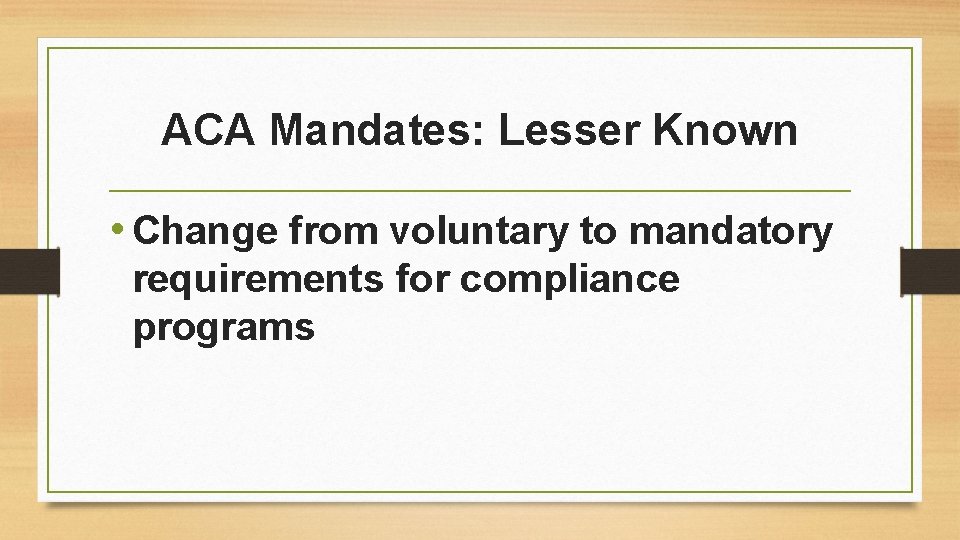 ACA Mandates: Lesser Known

• Change from voluntary to mandatory requirements for compliance programs